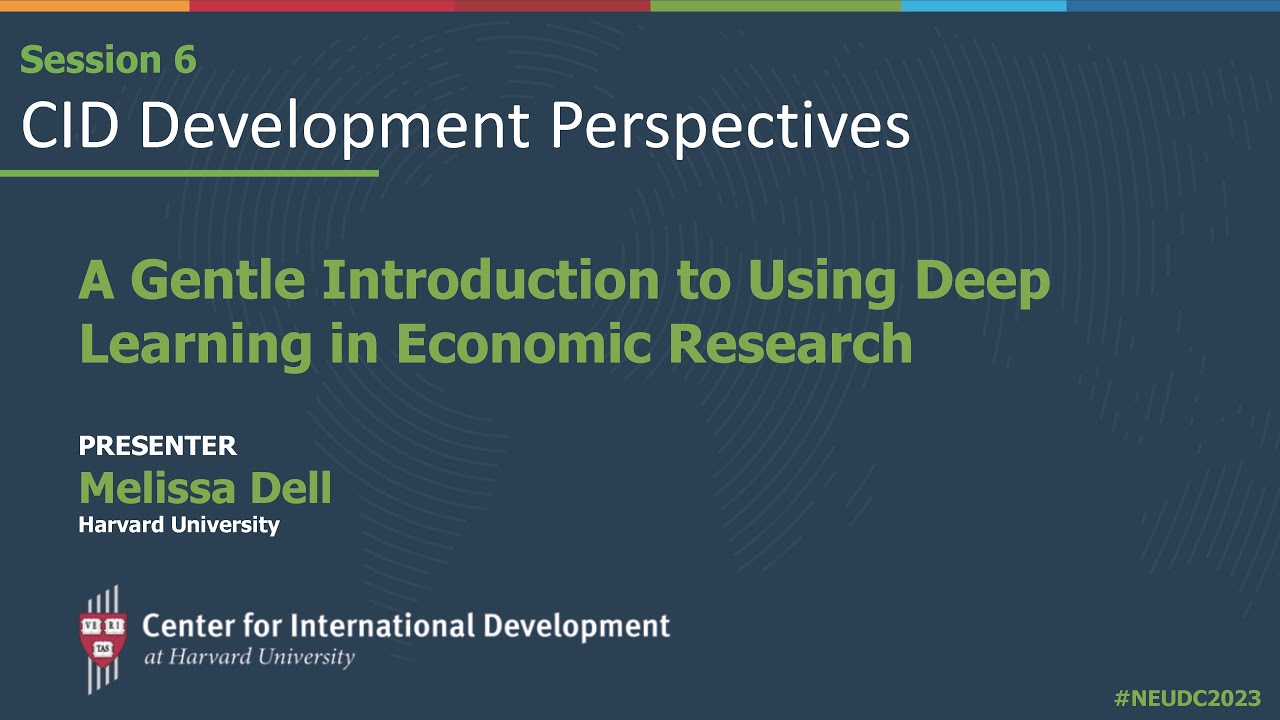 Session 6
CID Development Perspectives

A Gentle Introduction to Using Deep Learning in Economic Research

PRESENTER
Melissa Dell
Harvard University

VE RI TAS
Center for International Development
at Harvard University

#NEUDC2023